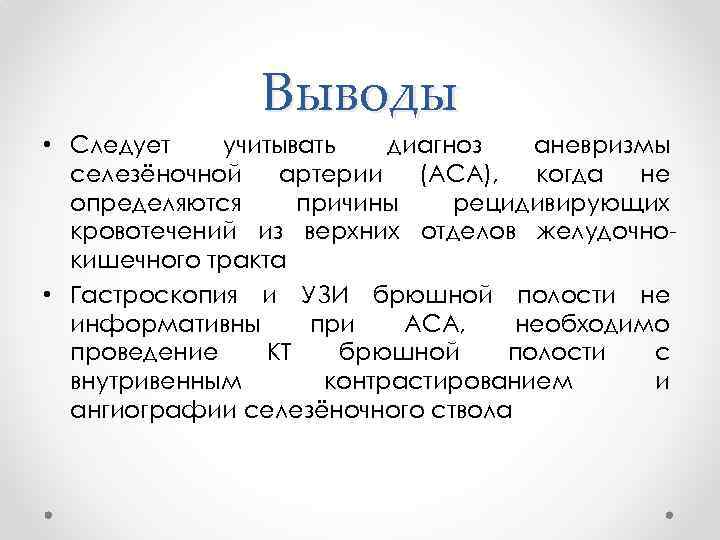 Выводы

• Следует учитывать диагноз аневризмы селезёночной артерии (АСА), когда не определяются причины рецидивирующих кровотечений из верхних отделов желудочно-кишечного тракта

• Гастроскопия и УЗИ брюшной полости не информативны при АСА, необходимо проведение КТ брюшной полости с внутривенным контрастированием и ангиографии селезёночного ствола